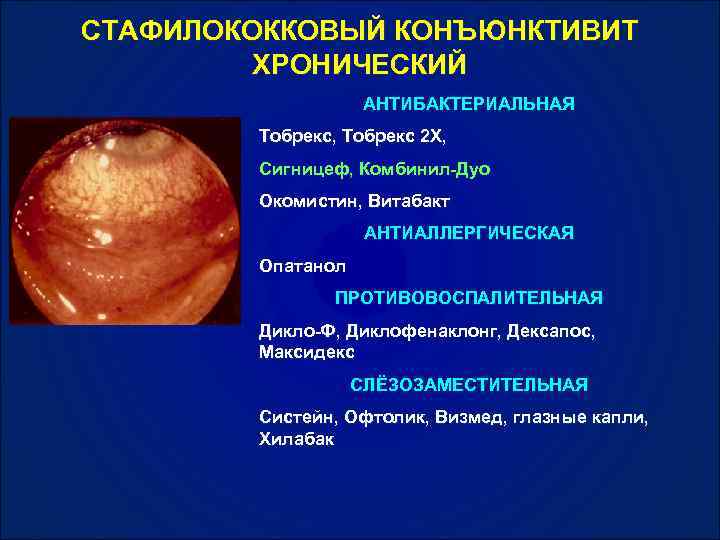 СТАФИЛОКОККОВЫЙ КОНЪЮНКТИВИТ ХРОНИЧЕСКИЙ

АНТИБАКТЕРИАЛЬНАЯ

Тобрекс, Тобрекс 2Х,

Сигницеф, Комбинил-Дуо

Окомистин, Витабакт

АНТИАЛЛЕРГИЧЕСКАЯ

Опатанол

ПРОТИВОВОСПАЛИТЕЛЬНАЯ

Дикло-Ф, Диклофенаклонг, Дексапос, Максидекс

СЛЁЗОЗАМЕСТИТЕЛЬНАЯ

Систейн, Офтолик, Визмед, глазные капли, Хилабак